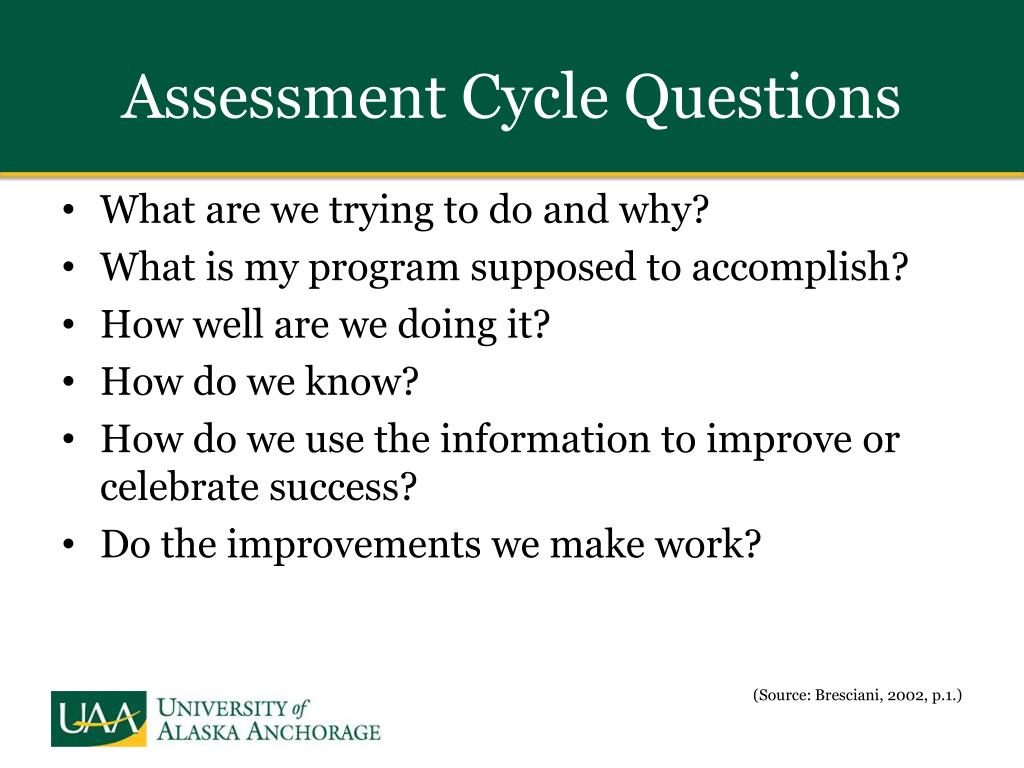 Assessment Cycle Questions

• What are we trying to do and why?
• What is my program supposed to accomplish?
• How well are we doing it?
• How do we know?
• How do we use the information to improve or celebrate success?
• Do the improvements we make work?

(Source: Bresciani, 2002, p.1.)

UAA UNIVERSITY of ALASKA ANCHORAGE